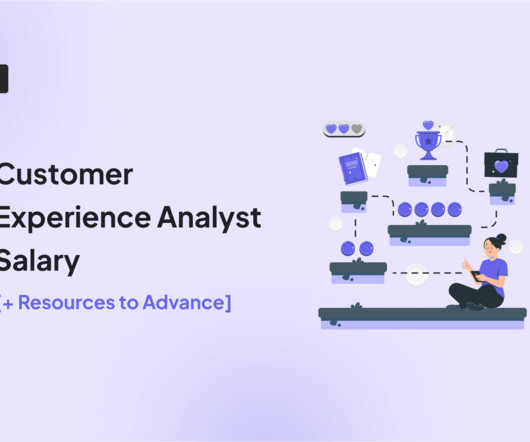 Customer
Experience Analyst
Salary
[+ Resources to Advance]